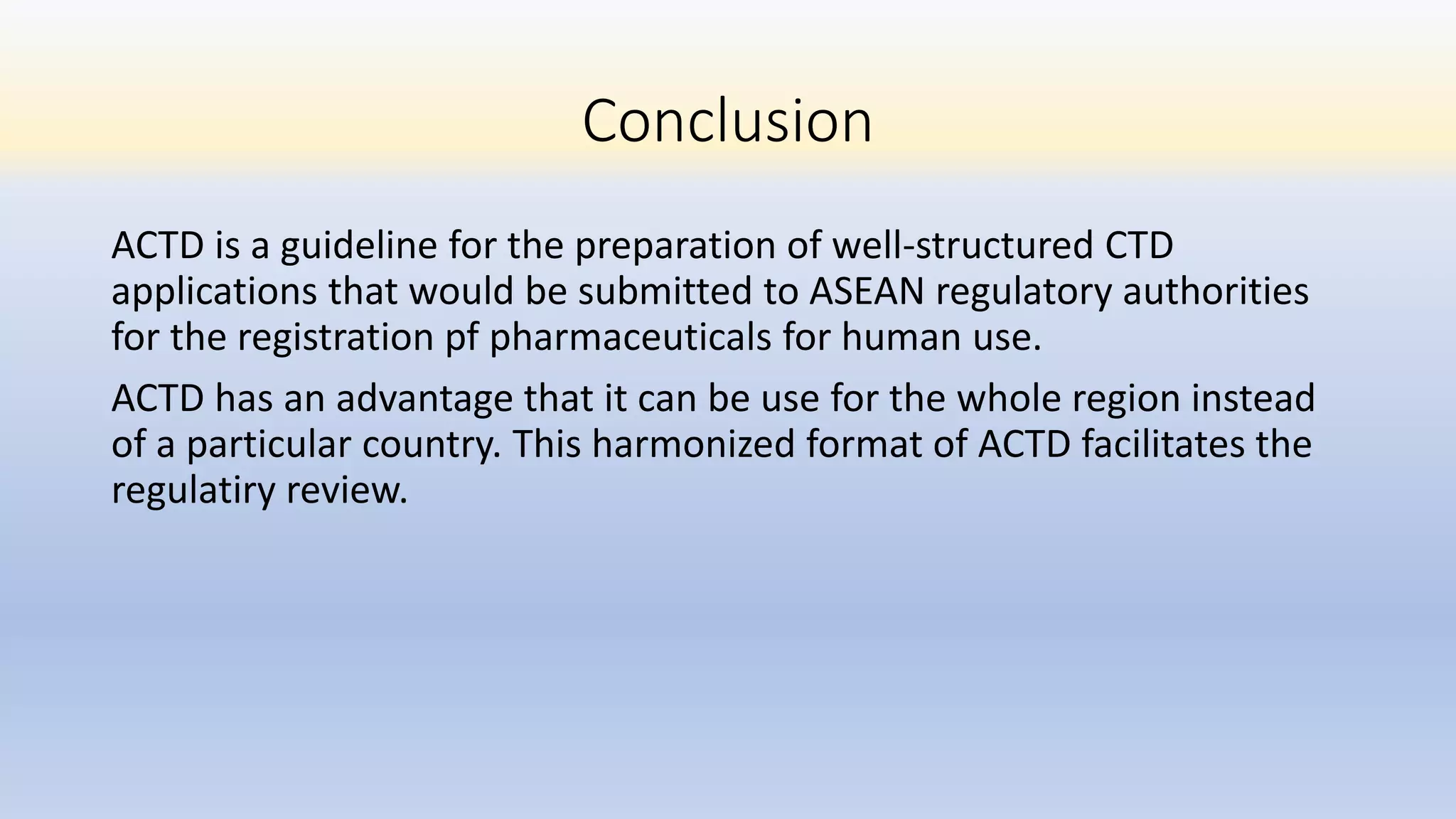 Conclusion

ACTD is a guideline for the preparation of well-structured CTD applications that would be submitted to ASEAN regulatory authorities for the registration pf pharmaceuticals for human use.

ACTD has an advantage that it can be use for the whole region instead of a particular country. This harmonized format of ACTD facilitates the regulatiry review.